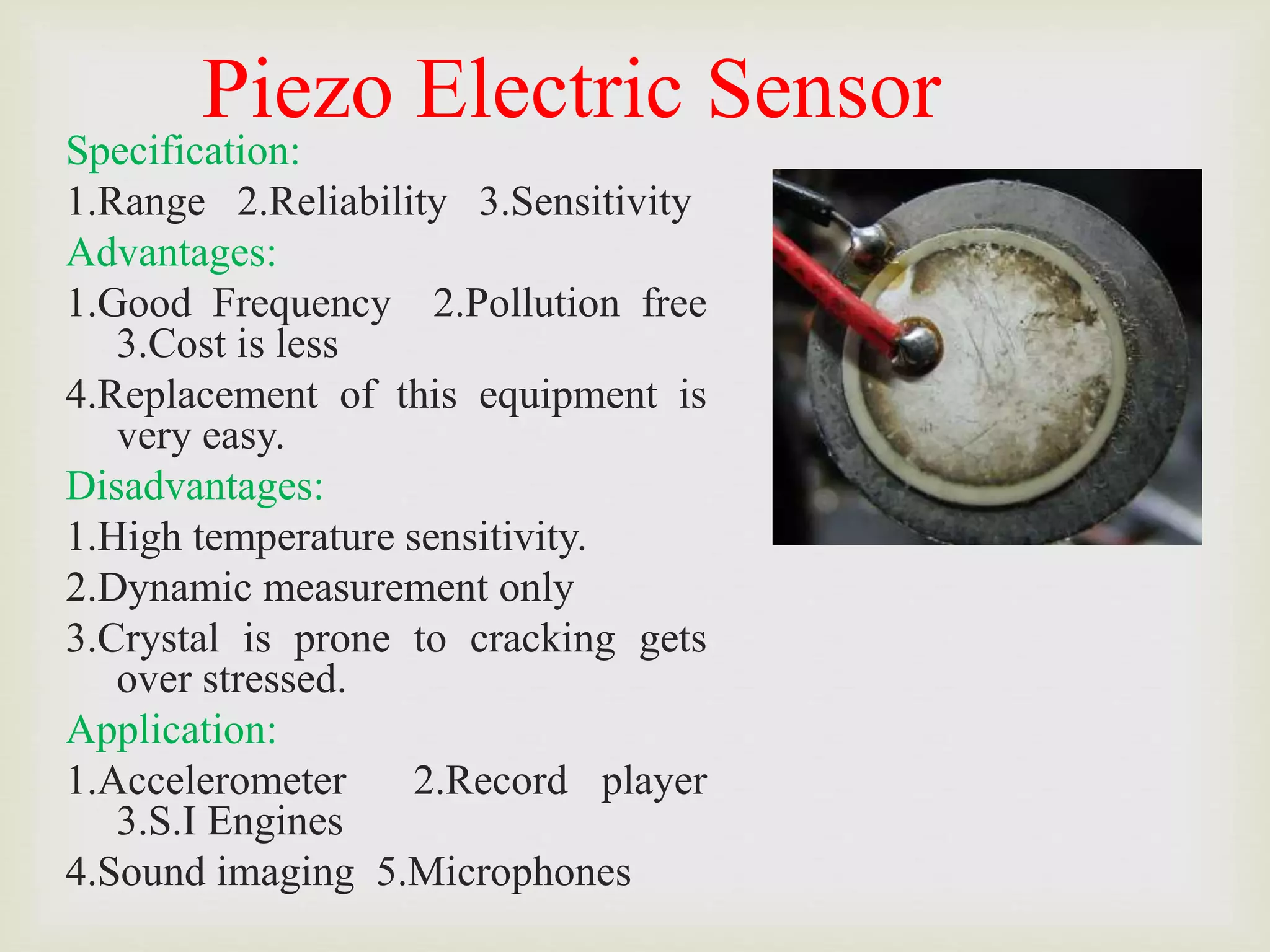 Piezo Electric Sensor

Specification:

1.Range 2.Reliability 3.Sensitivity

Advantages:

1.Good Frequency 2.Pollution free 3.Cost is less

4.Replacement of this equipment is very easy.

Disadvantages:

1.High temperature sensitivity.

2.Dynamic measurement only

3.Crystal is prone to cracking gets over stressed.

Application:

1.Accelerometer 2.Record player 3.S.I Engines

4.Sound imaging 5.Microphones